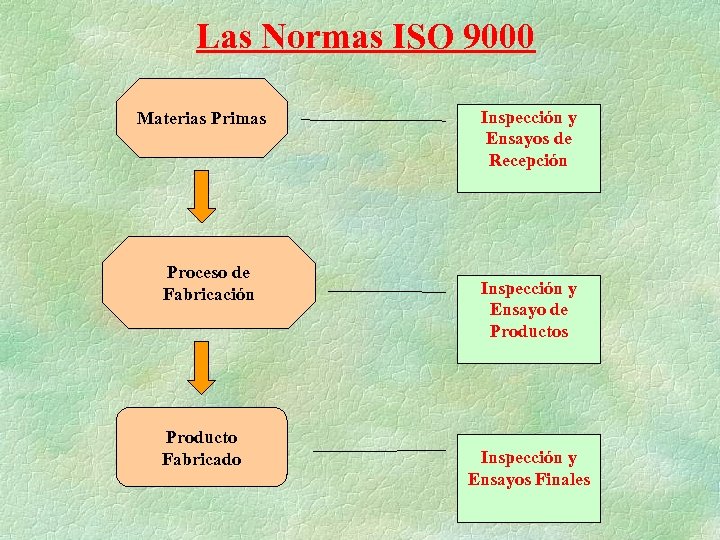 Las Normas ISO 9000

Materias Primas

Inspección y Ensayos de Recepción

Proceso de Fabricación

Inspección y Ensayo de Productos

Producto Fabricado

Inspección y Ensayos Finales